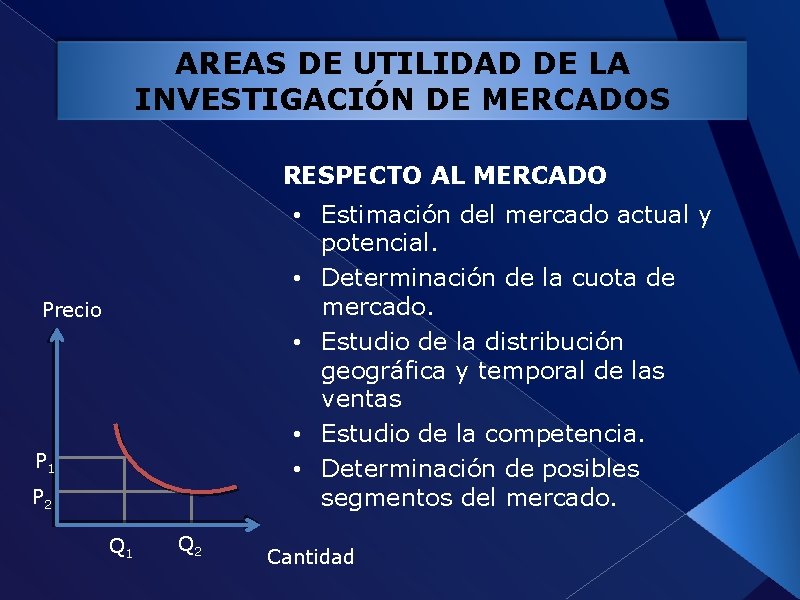 AREAS DE UTILIDAD DE LA INVESTIGACIÓN DE MERCADOS

RESPECTO AL MERCADO

• Estimación del mercado actual y potencial.
• Determinación de la cuota de mercado.
• Estudio de la distribución geográfica y temporal de las ventas
• Estudio de la competencia.
• Determinación de posibles segmentos del mercado.

Precio
$P_1$
$P_2$
$Q_1$
$Q_2$
Cantidad